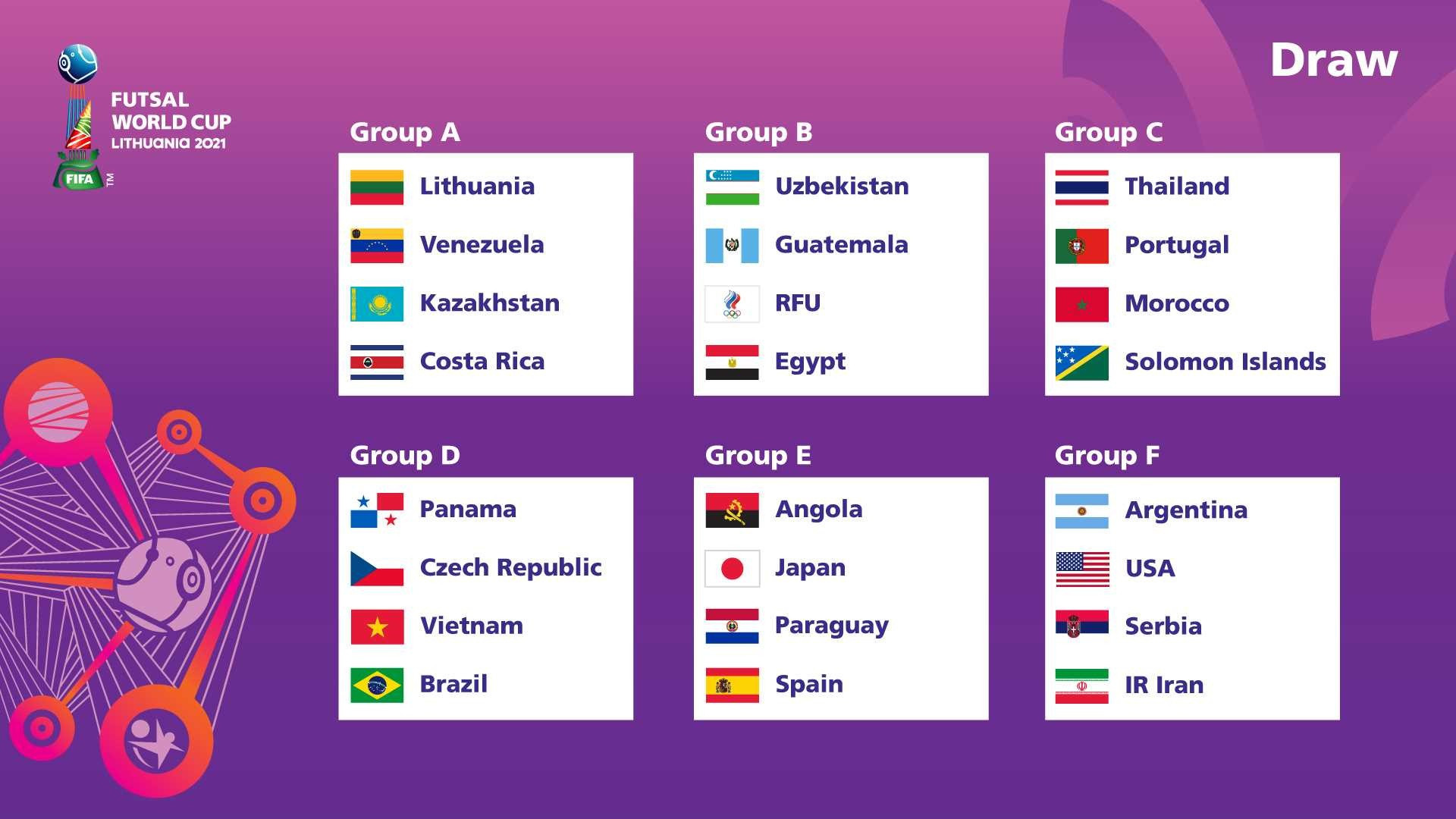 FUTSAL WORLD CUP LITHUANIA 2021

FIFA TM

Draw

Group A
Lithuania
Venezuela
Kazakhstan
Costa Rica

Group B
Uzbekistan
Guatemala
RFU
Egypt

Group C
Thailand
Portugal
Morocco
Solomon Islands

Group D
Panama
Czech Republic
Vietnam
Brazil

Group E
Angola
Japan
Paraguay
Spain

Group F
Argentina
USA
Serbia
IR Iran